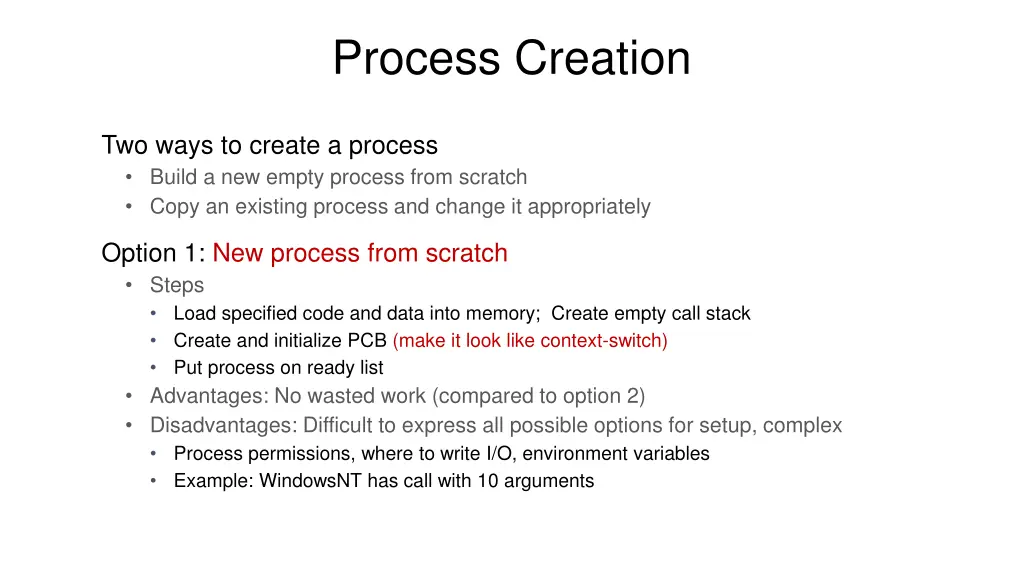 Process Creation

Two ways to create a process
• Build a new empty process from scratch
• Copy an existing process and change it appropriately

Option 1: New process from scratch
• Steps
• Load specified code and data into memory; Create empty call stack
• Create and initialize PCB (make it look like context-switch)
• Put process on ready list
• Advantages: No wasted work (compared to option 2)
• Disadvantages: Difficult to express all possible options for setup, complex
• Process permissions, where to write I/O, environment variables
• Example: WindowsNT has call with 10 arguments